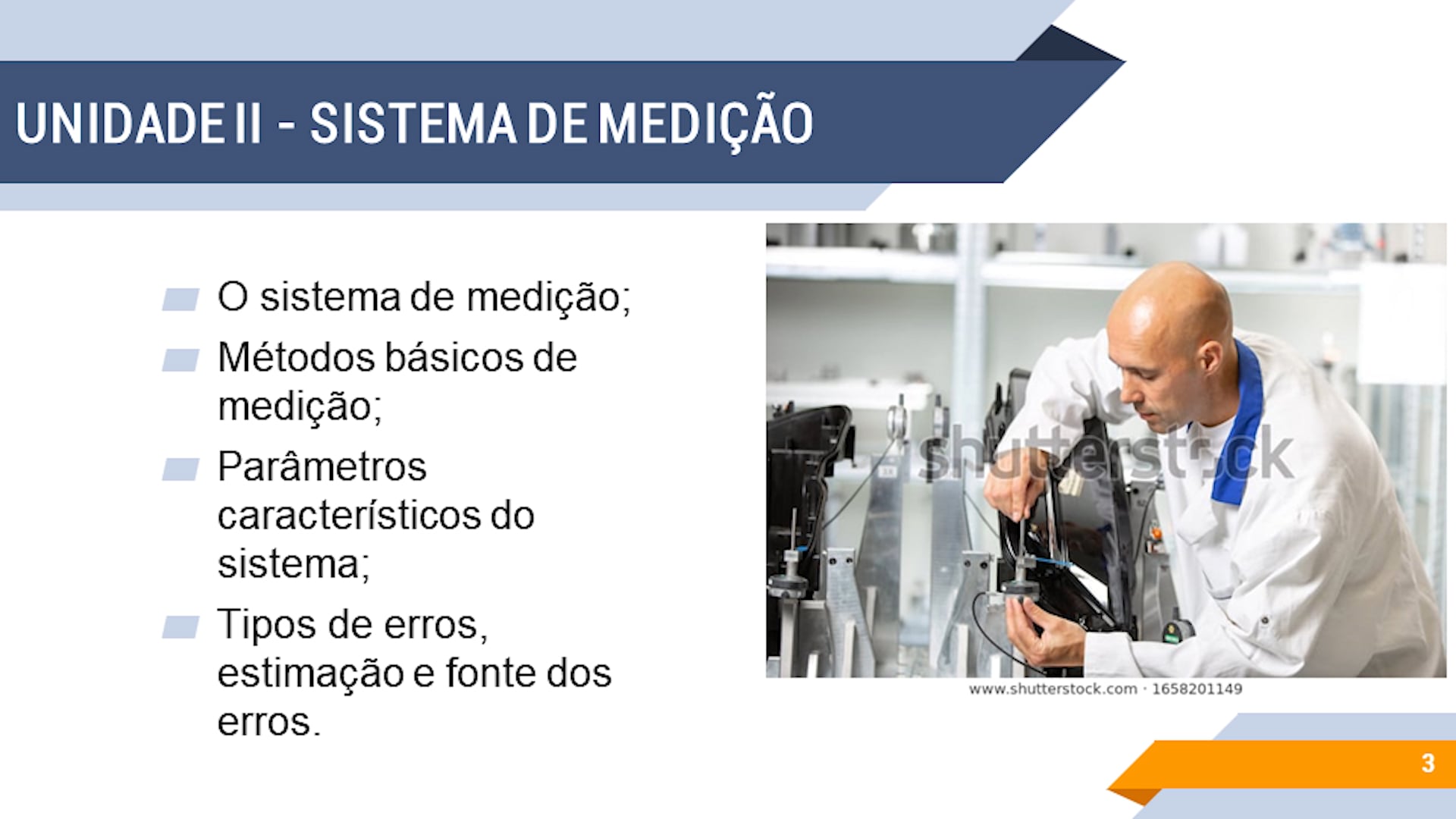 UNIDADE II - SISTEMA DE MEDIÇÃO

O sistema de medição;

Métodos básicos de medição;

Parâmetros característicos do sistema;

Tipos de erros, estimação e fonte dos erros.

shutterstock

www.shutterstock.com · 1658201149

3